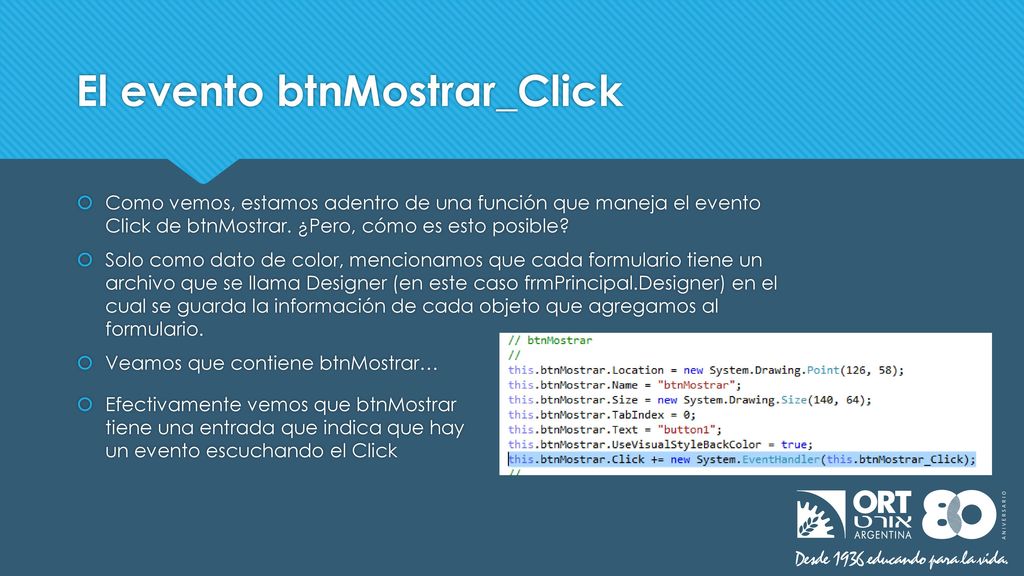 El evento btnMostrar_Click

Como vemos, estamos adentro de una función que maneja el evento Click de btnMostrar. ¿Pero, cómo es esto posible?

Solo como dato de color, mencionamos que cada formulario tiene un archivo que se llama Designer (en este caso frmPrincipal.Designer) en el cual se guarda la información de cada objeto que agregamos al formulario.

Veamos que contiene btnMostrar…

Efectivamente vemos que btnMostrar tiene una entrada que indica que hay un evento escuchando el Click

// btnMostrar
//
this.btnMostrar.Location = new System.Drawing.Point(126, 58);
this.btnMostrar.Name = "btnMostrar";
this.btnMostrar.Size = new System.Drawing.Size(140, 64);
this.btnMostrar.TabIndex = 0;
this.btnMostrar.Text = "button1";
this.btnMostrar.UseVisualStyleBackColor = true;
this.btnMostrar.Click += new System.EventHandler(this.btnMostrar_Click);
//

ORT אורט ARGENTINA 80 ANIVERSARIO
Desde 1936 educando para la vida.